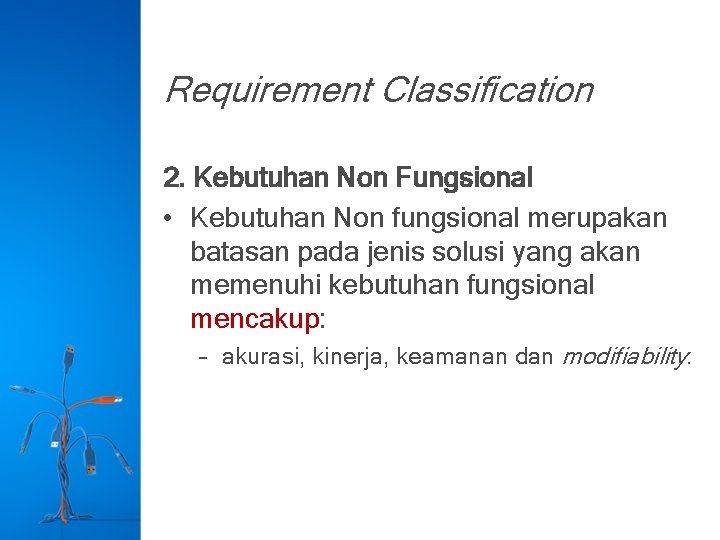 Requirement Classification

2. Kebutuhan Non Fungsional

• Kebutuhan Non fungsional merupakan batasan pada jenis solusi yang akan memenuhi kebutuhan fungsional mencakup:

– akurasi, kinerja, keamanan dan modifiability.